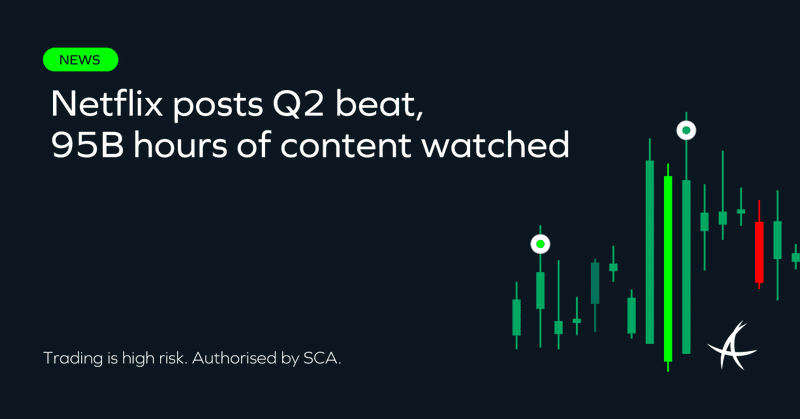 NEWS

Netflix posts Q2 beat, 95B hours of content watched

Trading is high risk. Authorised by SCA.